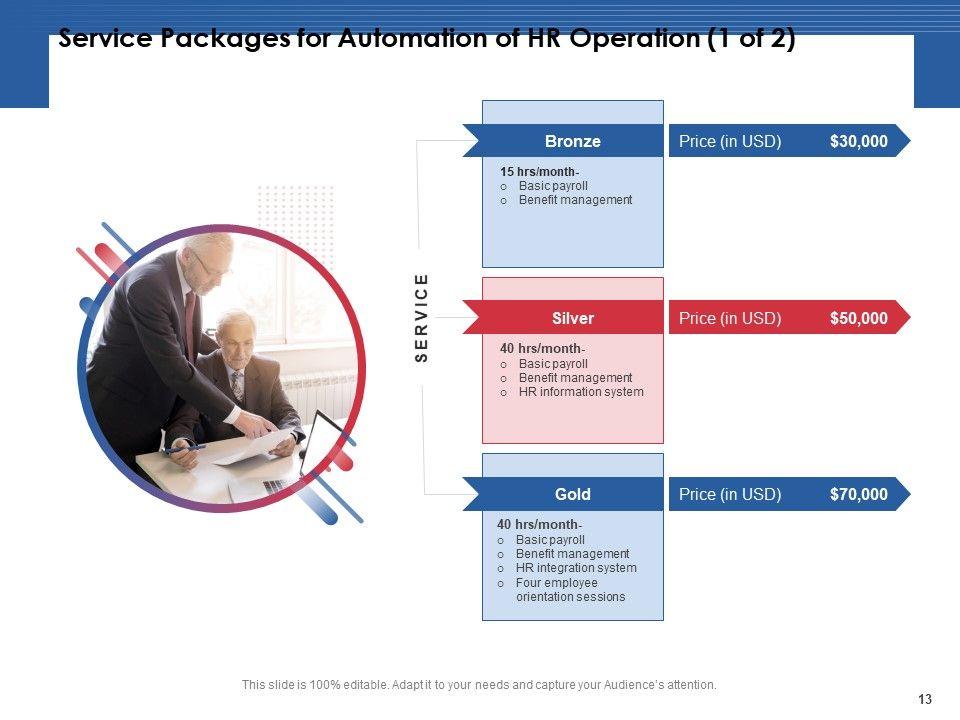 Service Packages for Automation of HR Operation (1 of 2)

SERVICE

Bronze

Price (in USD) $30,000

15 hrs/month-
o Basic payroll
o Benefit management

Silver

Price (in USD) $50,000

40 hrs/month-
o Basic payroll
o Benefit management
o HR information system

Gold

Price (in USD) $70,000

40 hrs/month-
o Basic payroll
o Benefit management
o HR integration system
o Four employee orientation sessions

This slide is 100% editable. Adapt it to your needs and capture your Audience's attention.

13